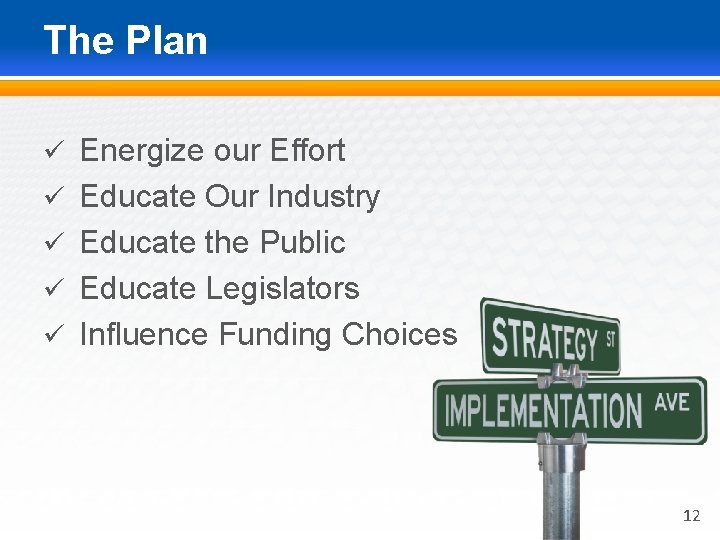 The Plan

✓ Energize our Effort
✓ Educate Our Industry
✓ Educate the Public
✓ Educate Legislators
✓ Influence Funding Choices

STRATEGY ST
IMPLEMENTATION AVE

12